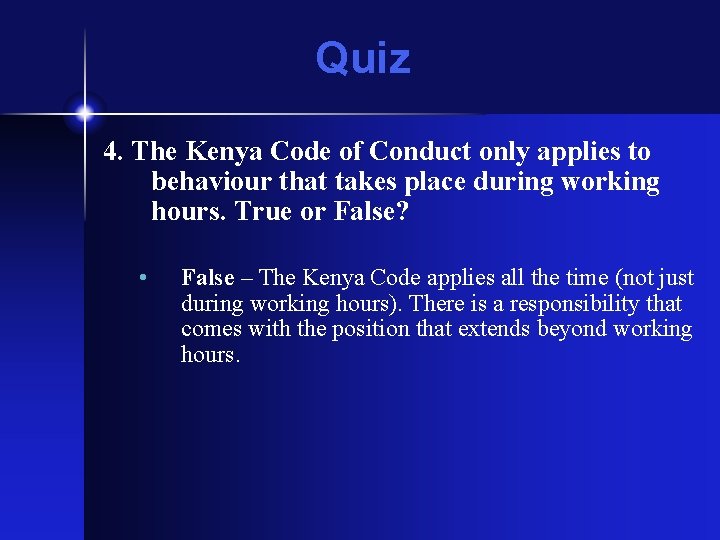 Quiz

4. The Kenya Code of Conduct only applies to behaviour that takes place during working hours. True or False?

• False – The Kenya Code applies all the time (not just during working hours). There is a responsibility that comes with the position that extends beyond working hours.